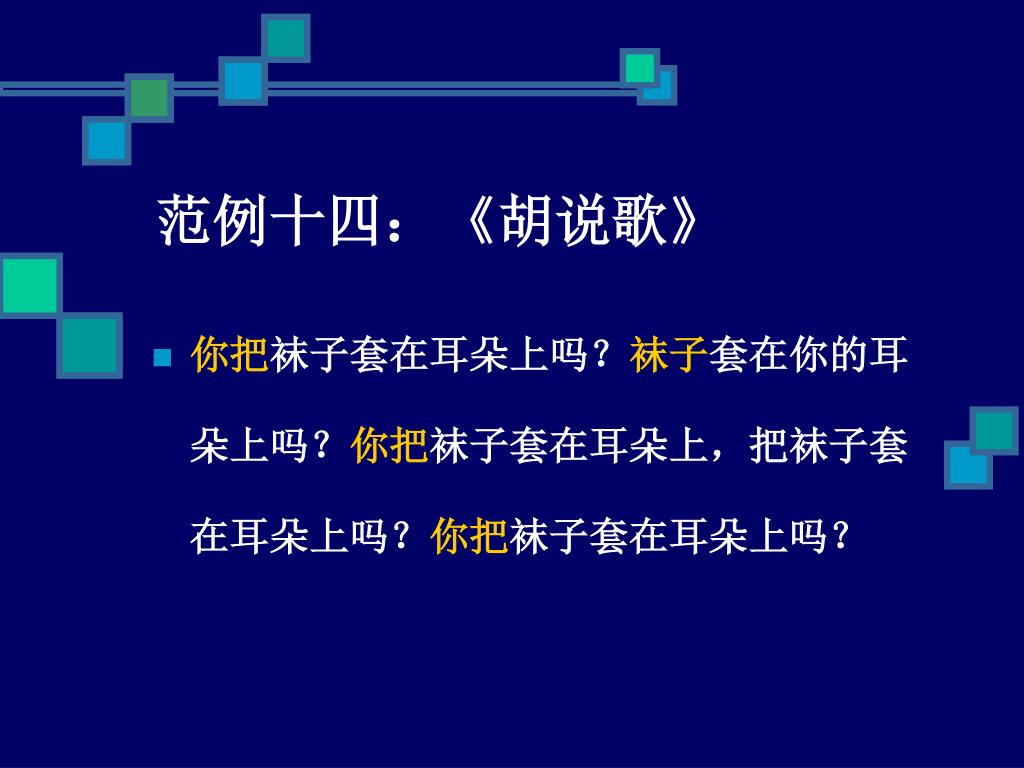 范例十四：《胡说歌》

你把袜子套在耳朵上吗？袜子套在你的耳朵上吗？你把袜子套在耳朵上，把袜子套在耳朵上吗？你把袜子套在耳朵上吗？